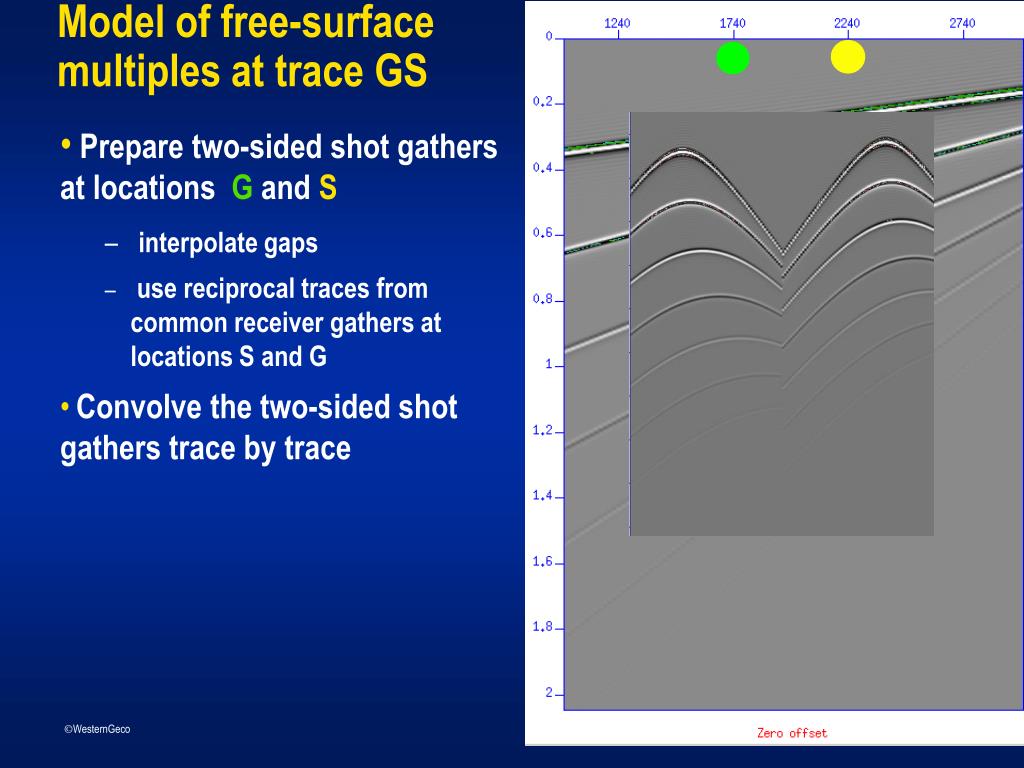 Model of free-surface multiples at trace GS

• Prepare two-sided shot gathers at locations G and S

– interpolate gaps

– use reciprocal traces from common receiver gathers at locations S and G

• Convolve the two-sided shot gathers trace by trace

©WesternGeco

1240 1740 2240 2740

0
0.2
0.4
0.6
0.8
1
1.2
1.4
1.6
1.8
2

Zero offset